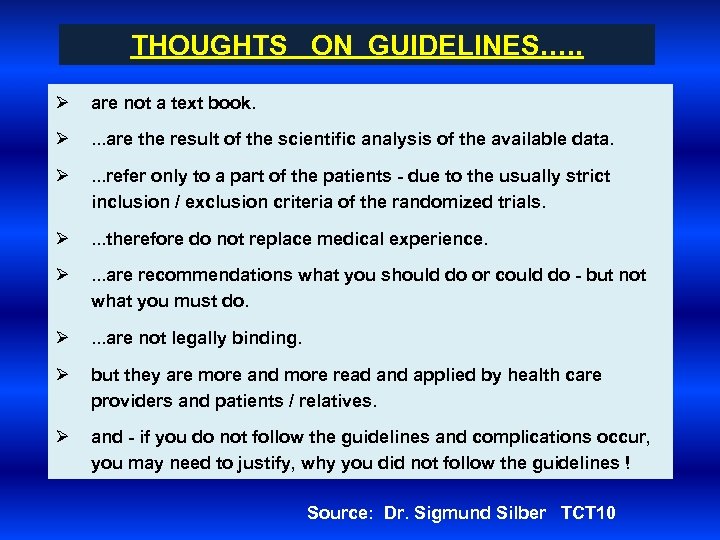 THOUGHTS ON GUIDELINES.....

➢ are not a text book.

➢ ...are the result of the scientific analysis of the available data.

➢ ...refer only to a part of the patients - due to the usually strict inclusion / exclusion criteria of the randomized trials.

➢ ...therefore do not replace medical experience.

➢ ...are recommendations what you should do or could do - but not what you must do.

➢ ...are not legally binding.

➢ but they are more and more read and applied by health care providers and patients / relatives.

➢ and - if you do not follow the guidelines and complications occur, you may need to justify, why you did not follow the guidelines !

Source: Dr. Sigmund Silber TCT10